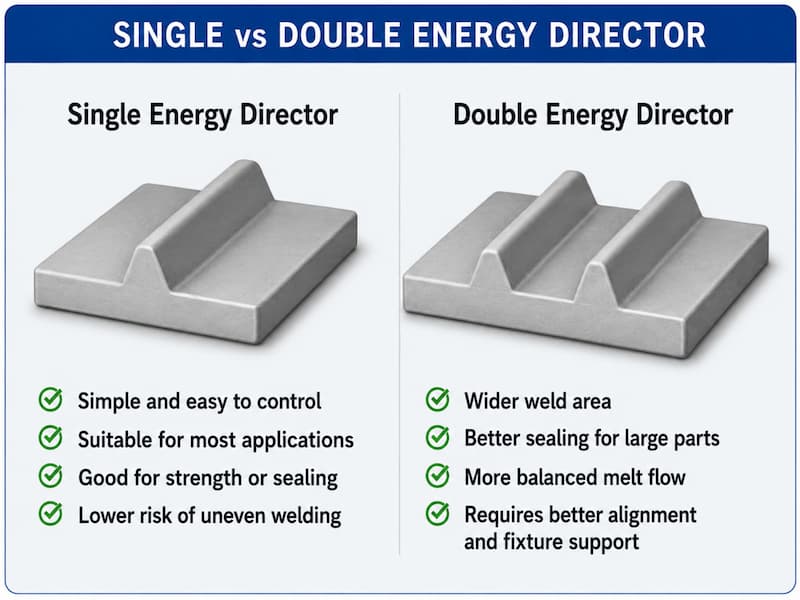 SINGLE vs DOUBLE ENERGY DIRECTOR

Single Energy Director

Simple and easy to control
Suitable for most applications
Good for strength or sealing
Lower risk of uneven welding

Double Energy Director

Wider weld area
Better sealing for large parts
More balanced melt flow
Requires better alignment and fixture support